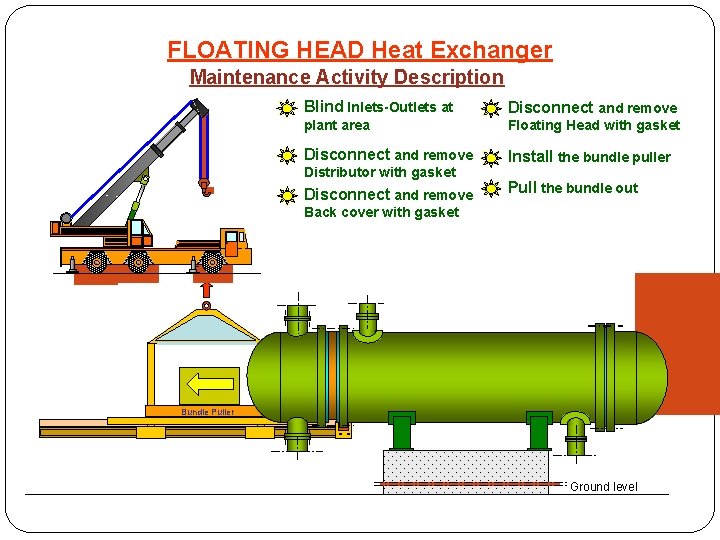 FLOATING HEAD Heat Exchanger
Maintenance Activity Description

Blind Inlets-Outlets at plant area

Disconnect and remove Distributor with gasket

Disconnect and remove Back cover with gasket

Disconnect and remove Floating Head with gasket

Install the bundle puller

Pull the bundle out

Bundle Puller

Ground level